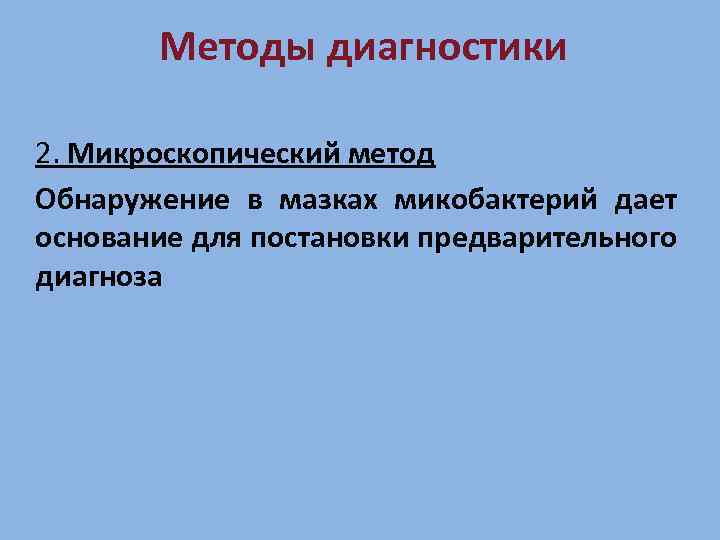 Методы диагностики

2. Микроскопический метод

Обнаружение в мазках микобактерий дает основание для постановки предварительного диагноза